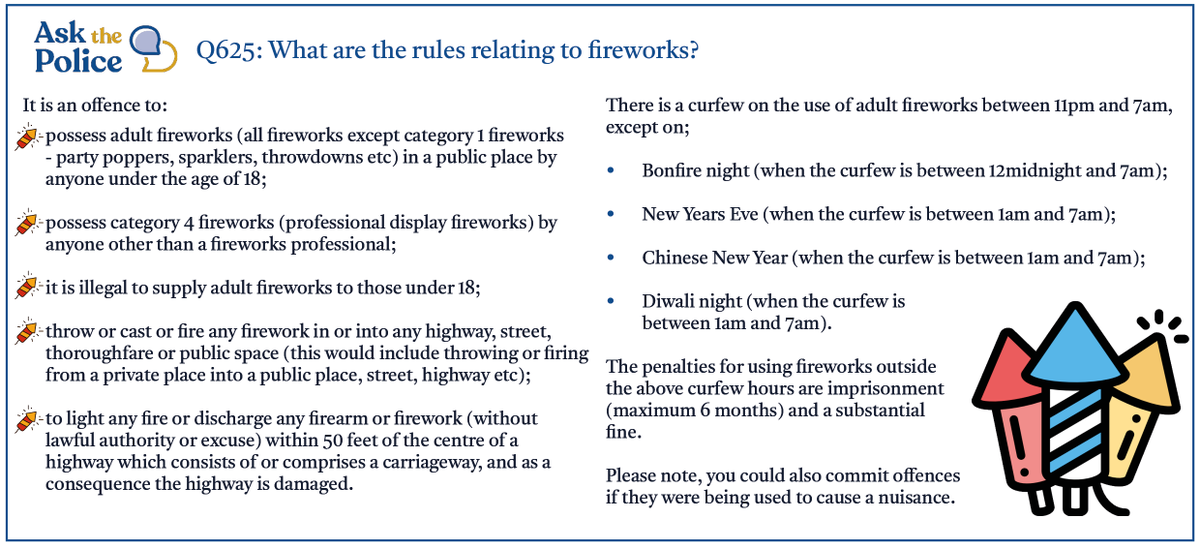 Ask the Police

Q625: What are the rules relating to fireworks?

It is an offence to:

possess adult fireworks (all fireworks except category 1 fireworks - party poppers, sparklers, throwdowns etc) in a public place by anyone under the age of 18;

possess category 4 fireworks (professional display fireworks) by anyone other than a fireworks professional;

it is illegal to supply adult fireworks to those under 18;

throw or cast or fire any firework in or into any highway, street, thoroughfare or public space (this would include throwing or firing from a private place into a public place, street, highway etc);

to light any fire or discharge any firearm or firework (without lawful authority or excuse) within 50 feet of the centre of a highway which consists of or comprises a carriageway, and as a consequence the highway is damaged.

There is a curfew on the use of adult fireworks between 11pm and 7am, except on;

• Bonfire night (when the curfew is between 12midnight and 7am);

• New Years Eve (when the curfew is between 1am and 7am);

• Chinese New Year (when the curfew is between 1am and 7am);

• Diwali night (when the curfew is between 1am and 7am).

The penalties for using fireworks outside the above curfew hours are imprisonment (maximum 6 months) and a substantial fine.

Please note, you could also commit offences if they were being used to cause a nuisance.